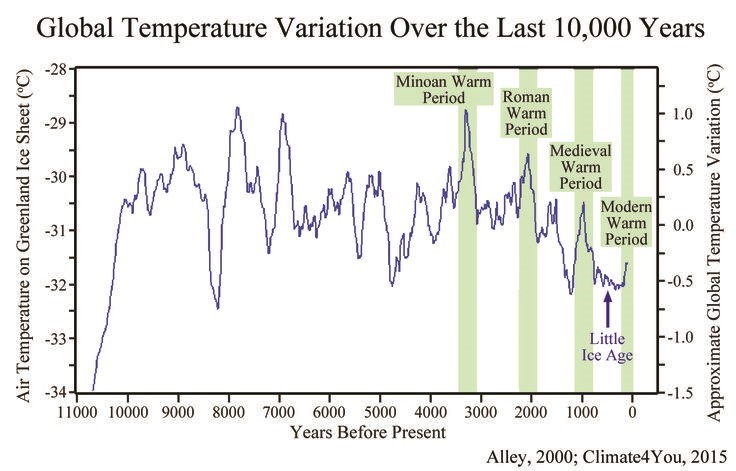 Global Temperature Variation Over the Last 10,000 Years

Air Temperature on Greenland Ice Sheet (°C)

-28
-29
-30
-31
-32
-33
-34

Minoan Warm Period

Roman Warm Period

Medieval Warm Period

Modern Warm Period

Little Ice Age

Approximate Global Temperature Variation (°C)

1.0
0.5
0.0
-0.5
-1.0
-1.5

11000 10000 9000 8000 7000 6000 5000 4000 3000 2000 1000 0

Years Before Present

Alley, 2000; Climate4You, 2015